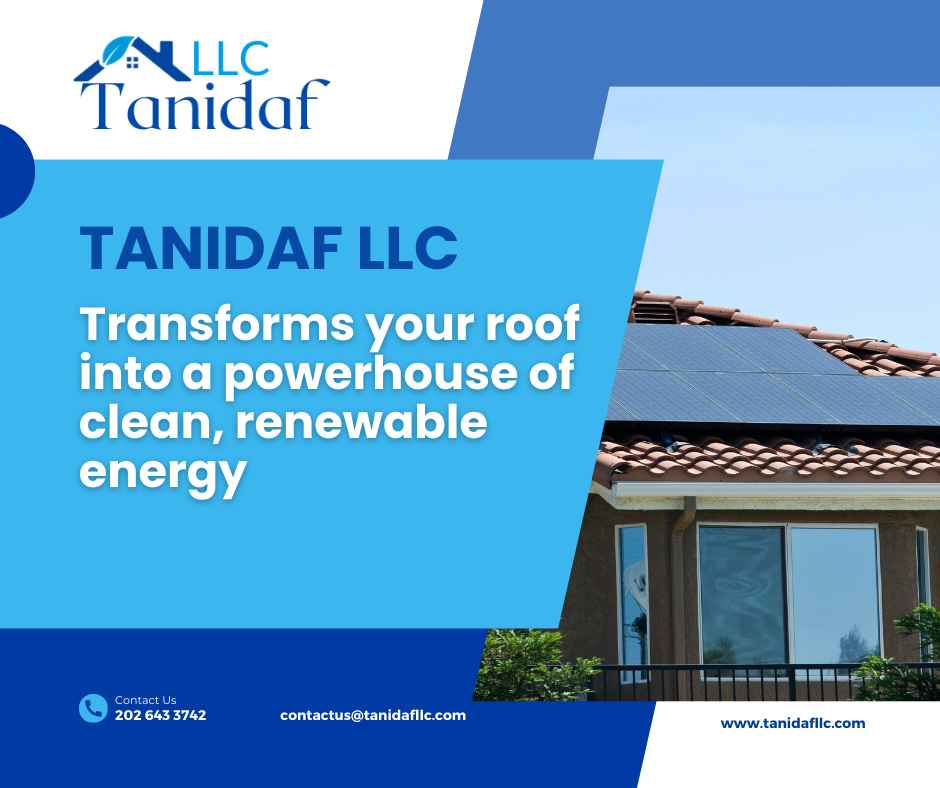 LLC
Tanidaf

TANIDAF LLC

Transforms your roof into a powerhouse of clean, renewable energy

Contact Us
202 643 3742

contactus@tanidafllc.com

www.tanidafllc.com